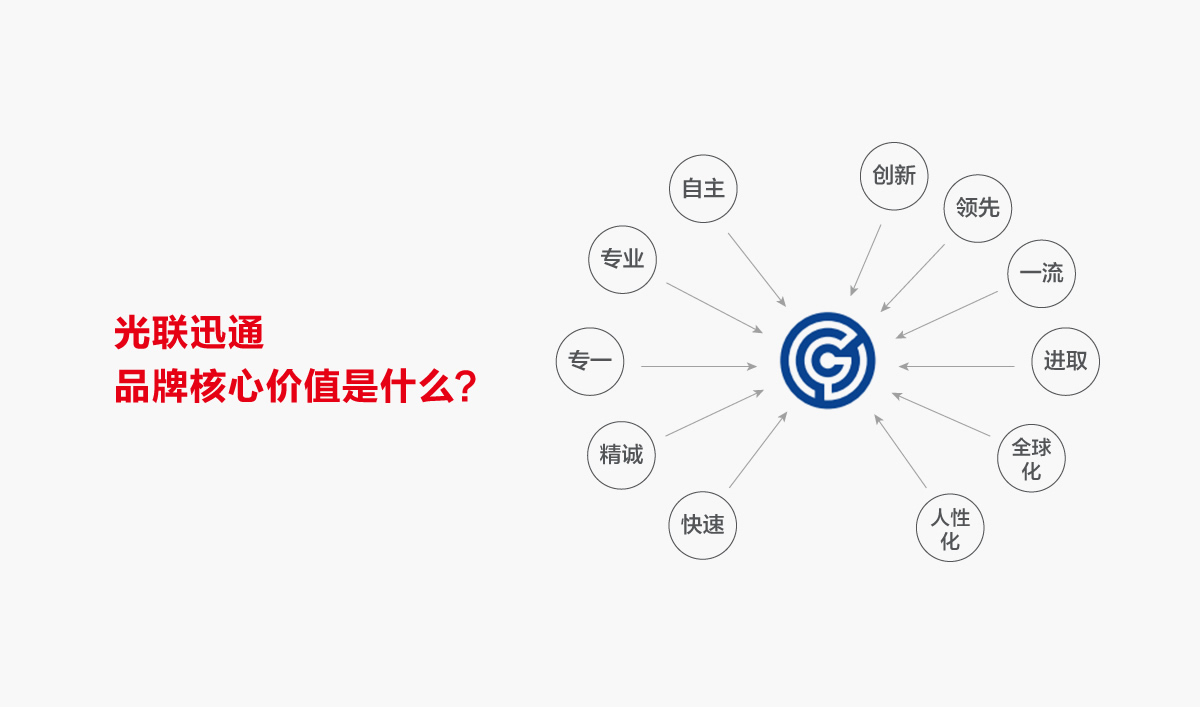 光联迅通
品牌核心价值是什么？

自主

专业

专一

精诚

快速

创新

领先

一流

进取

全球化

人性化